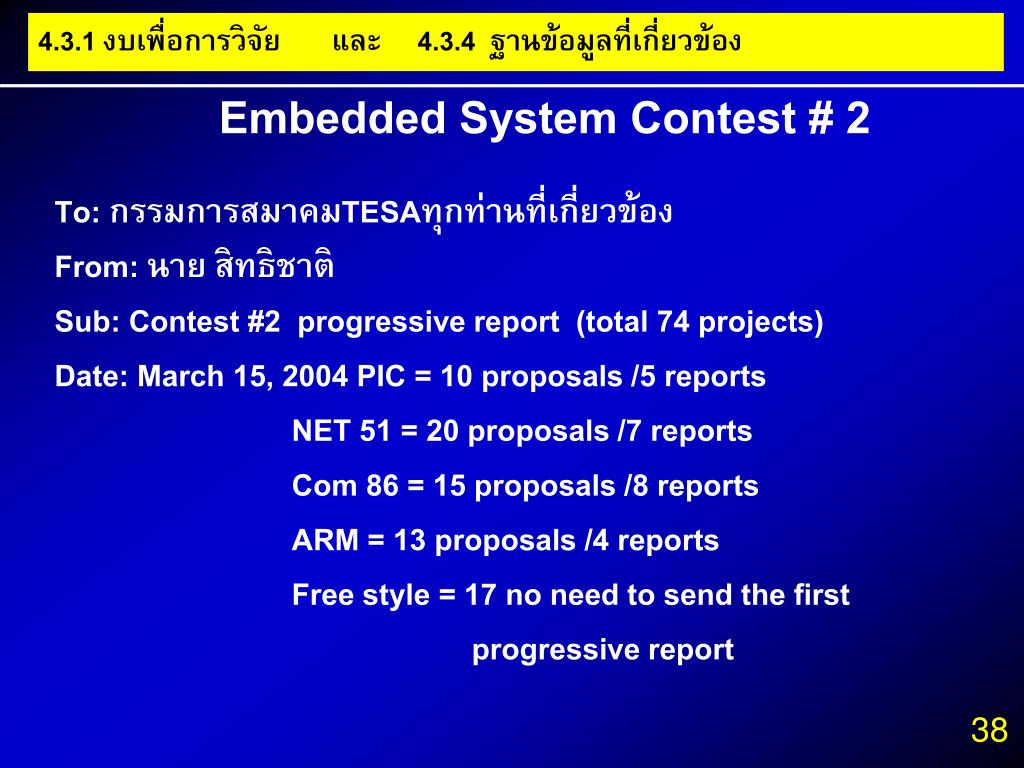 4.3.1 งบเพื่อการวิจัย และ 4.3.4 ฐานข้อมูลที่เกี่ยวข้อง

Embedded System Contest # 2

To: กรรมการสมาคมTESAทุกท่านที่เกี่ยวข้อง

From: นาย สิทธิชาติ

Sub: Contest #2 progressive report (total 74 projects)

Date: March 15, 2004 PIC = 10 proposals /5 reports

NET 51 = 20 proposals /7 reports

Com 86 = 15 proposals /8 reports

ARM = 13 proposals /4 reports

Free style = 17 no need to send the first progressive report

38